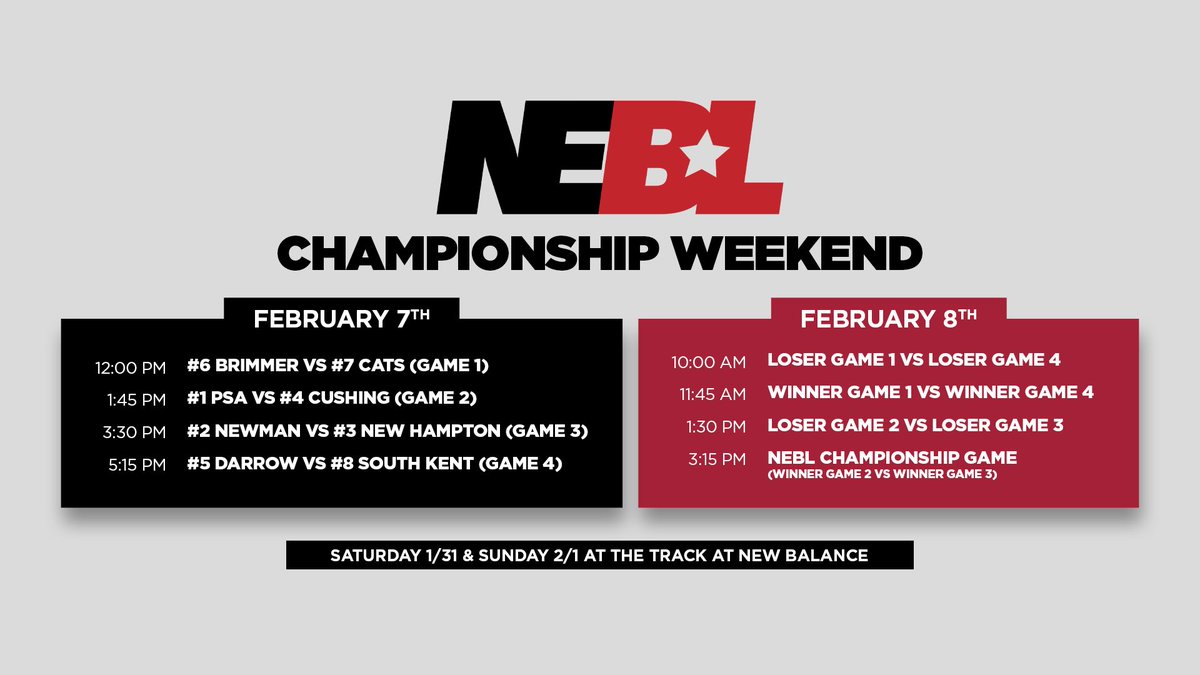 NEBL

CHAMPIONSHIP WEEKEND

FEBRUARY 7TH

12:00 PM #6 BRIMMER VS #7 CATS (GAME 1)

1:45 PM #1 PSA VS #4 CUSHING (GAME 2)

3:30 PM #2 NEWMAN VS #3 NEW HAMPTON (GAME 3)

5:15 PM #5 DARROW VS #8 SOUTH KENT (GAME 4)

FEBRUARY 8TH

10:00 AM LOSER GAME 1 VS LOSER GAME 4

11:45 AM WINNER GAME 1 VS WINNER GAME 4

1:30 PM LOSER GAME 2 VS LOSER GAME 3

3:15 PM NEBL CHAMPIONSHIP GAME (WINNER GAME 2 VS WINNER GAME 3)

SATURDAY 1/31 & SUNDAY 2/1 AT THE TRACK AT NEW BALANCE